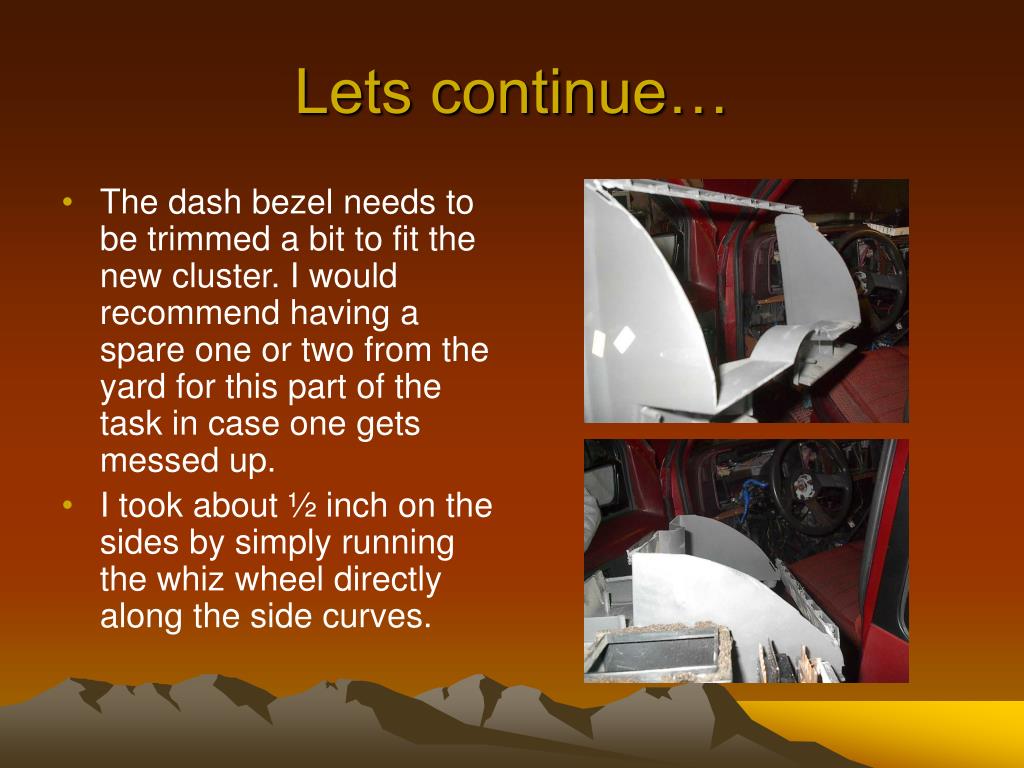 Lets continue…

• The dash bezel needs to be trimmed a bit to fit the new cluster. I would recommend having a spare one or two from the yard for this part of the task in case one gets messed up.
• I took about ½ inch on the sides by simply running the whiz wheel directly along the side curves.